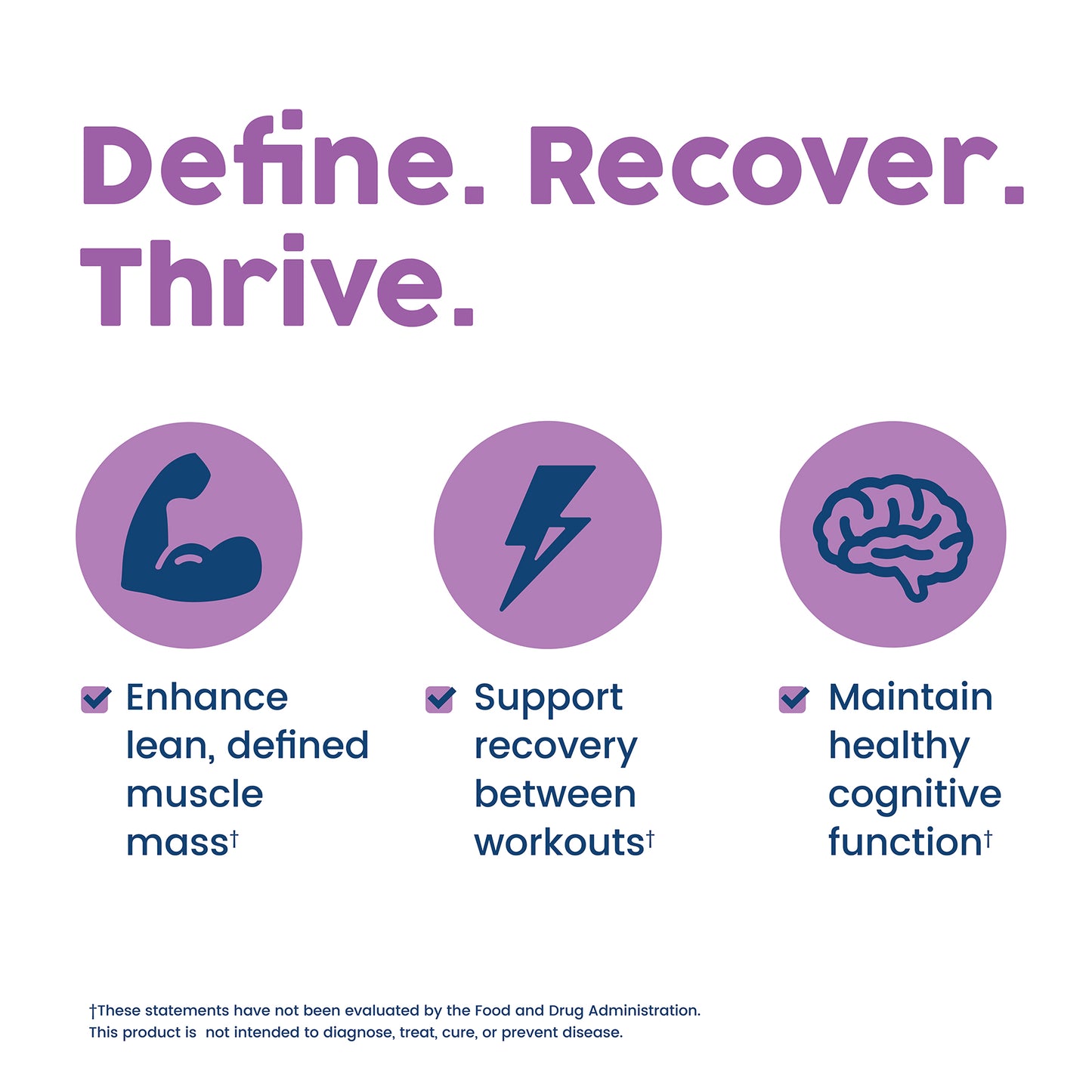 Define. Recover. Thrive.

Enhance lean, defined muscle mass†

Support recovery between workouts†

Maintain healthy cognitive function†

†These statements have not been evaluated by the Food and Drug Administration. This product is not intended to diagnose, treat, cure, or prevent disease.